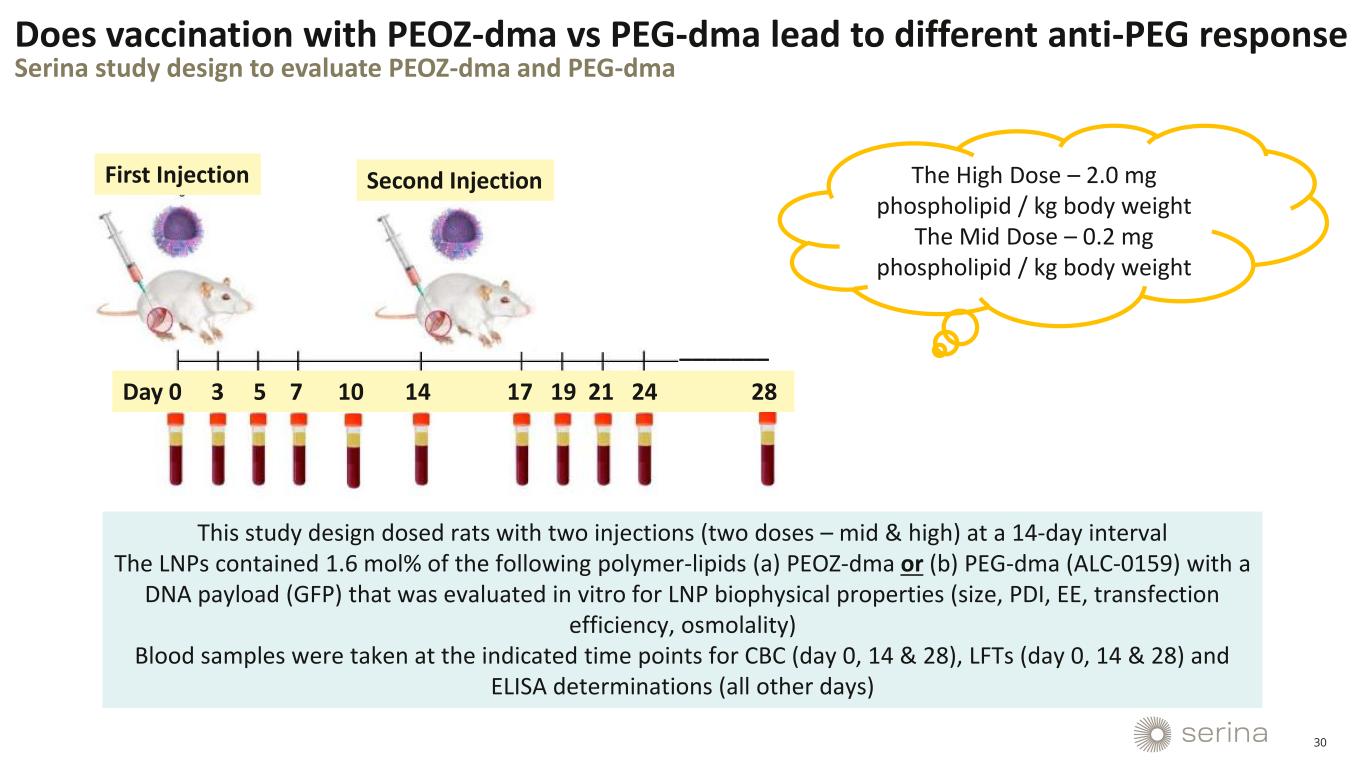 Does vaccination with PEOZ-dma vs PEG-dma lead to different anti-PEG response
Serina study design to evaluate PEOZ-dma and PEG-dma

First Injection

Second Injection

The High Dose – 2.0 mg phospholipid / kg body weight
The Mid Dose – 0.2 mg phospholipid / kg body weight

Day 0 3 5 7 10 14 17 19 21 24 28

This study design dosed rats with two injections (two doses – mid & high) at a 14-day interval
The LNPs contained 1.6 mol% of the following polymer-lipids (a) PEOZ-dma or (b) PEG-dma (ALC-0159) with a DNA payload (GFP) that was evaluated in vitro for LNP biophysical properties (size, PDI, EE, transfection efficiency, osmolality)
Blood samples were taken at the indicated time points for CBC (day 0, 14 & 28), LFTs (day 0, 14 & 28) and ELISA determinations (all other days)

serina

30